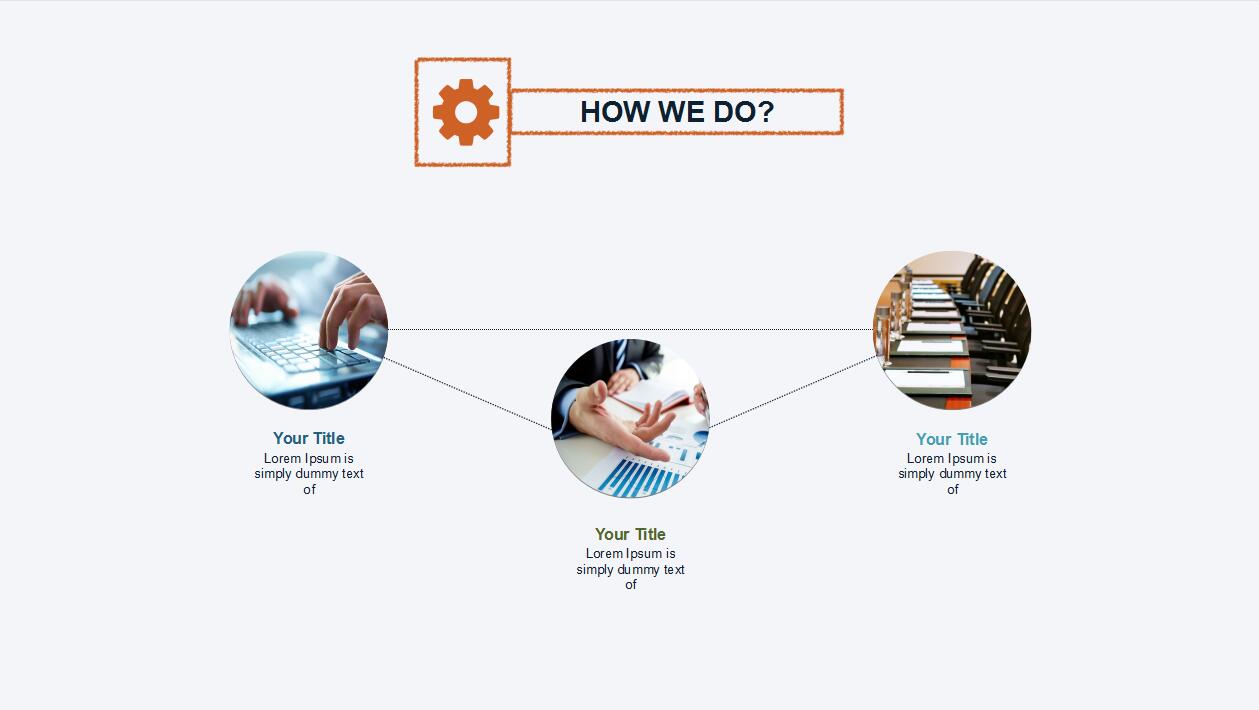 HOW WE DO?

Your Title
Lorem Ipsum is simply dummy text of

Your Title
Lorem Ipsum is simply dummy text of

Your Title
Lorem Ipsum is simply dummy text of